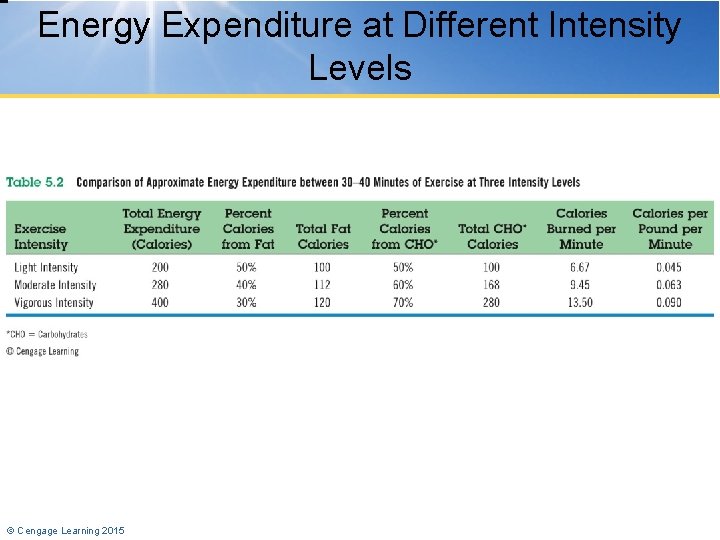 Energy Expenditure at Different Intensity Levels

Table 5.2 Comparison of Approximate Energy Expenditure between 30–40 Minutes of Exercise at Three Intensity Levels

| Exercise Intensity | Total Energy Expenditure (Calories) | Percent Calories from Fat | Total Fat Calories | Percent Calories from CHO* | Total CHO* Calories | Calories Burned per Minute | Calories per Pound per Minute |
|---|---|---|---|---|---|---|---|
| Light Intensity | 200 | 50% | 100 | 50% | 100 | 6.67 | 0.045 |
| Moderate Intensity | 280 | 40% | 112 | 60% | 168 | 9.45 | 0.063 |
| Vigorous Intensity | 400 | 30% | 120 | 70% | 280 | 13.50 | 0.090 |

*CHO = Carbohydrates
© Cengage Learning

© Cengage Learning 2015